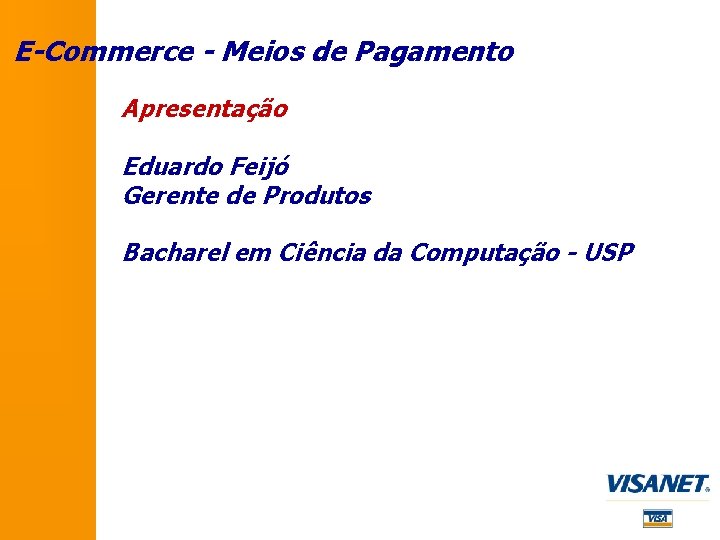 E-Commerce - Meios de Pagamento

Apresentação

Eduardo Feijó
Gerente de Produtos

Bacharel em Ciência da Computação - USP

VISANET

VISA